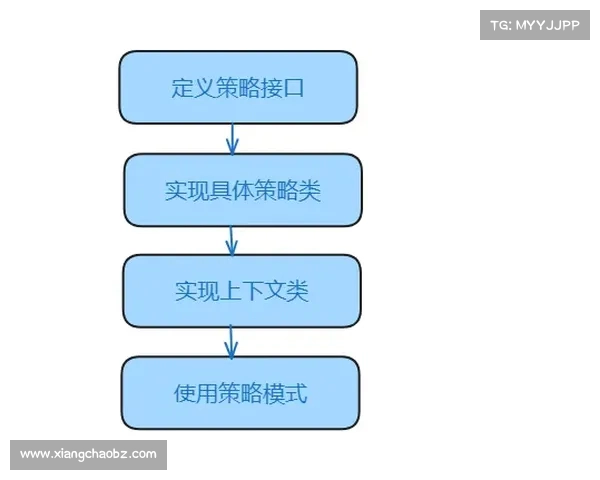 TG: MYYJJPP

定义策略接口

实现具体策略类

实现上下文类

使用策略模式

www.xiangchaobz.com